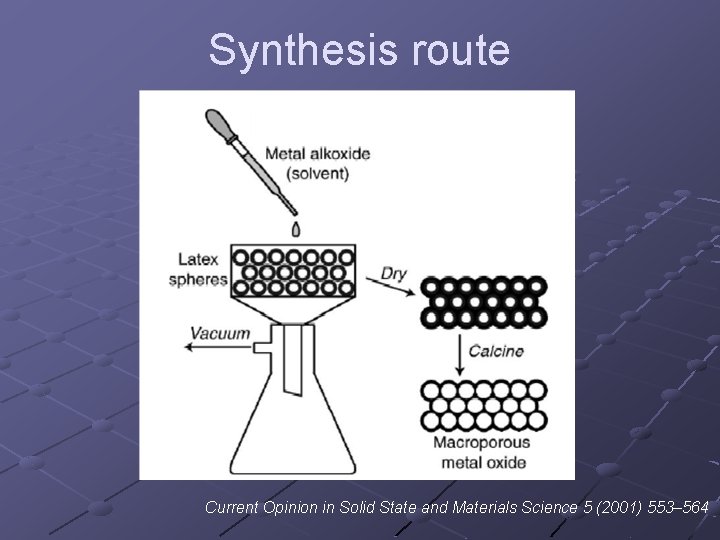 Synthesis route

Metal alkoxide
(solvent)

Latex
spheres

Dry

Vacuum

Calcine

Macroporous
metal oxide

Current Opinion in Solid State and Materials Science 5 (2001) 553–564